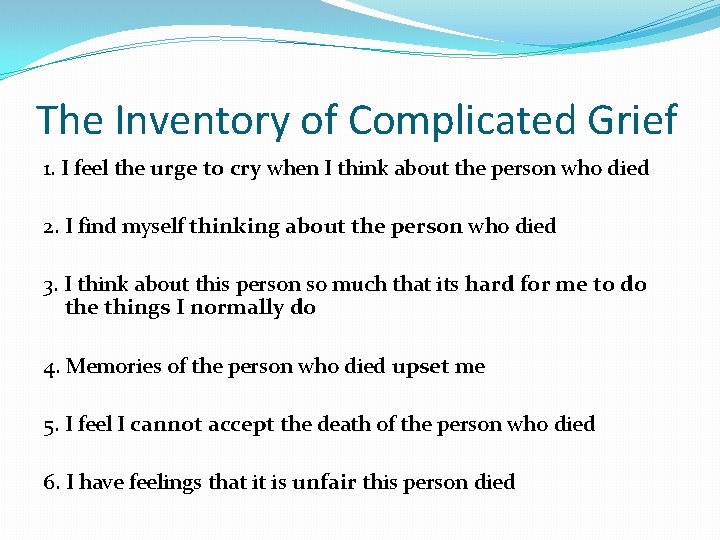 The Inventory of Complicated Grief

1. I feel the urge to cry when I think about the person who died

2. I find myself thinking about the person who died

3. I think about this person so much that its hard for me to do the things I normally do

4. Memories of the person who died upset me

5. I feel I cannot accept the death of the person who died

6. I have feelings that it is unfair this person died